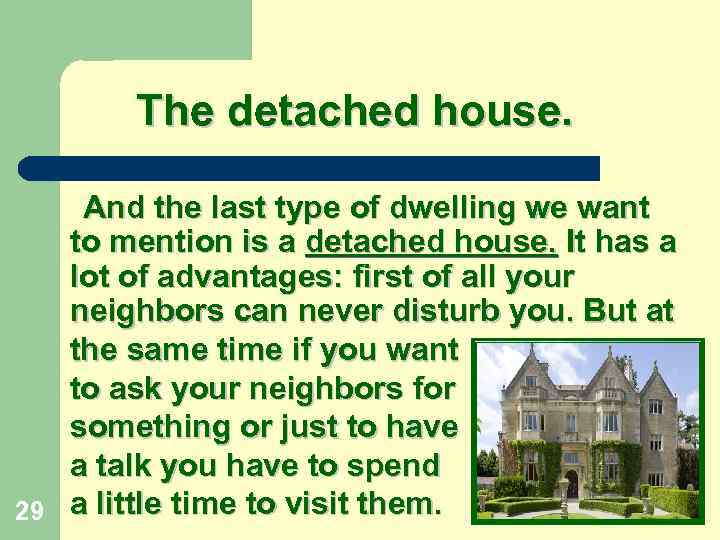 The detached house.

And the last type of dwelling we want to mention is a detached house. It has a lot of advantages: first of all your neighbors can never disturb you. But at the same time if you want to ask your neighbors for something or just to have a talk you have to spend a little time to visit them.

29